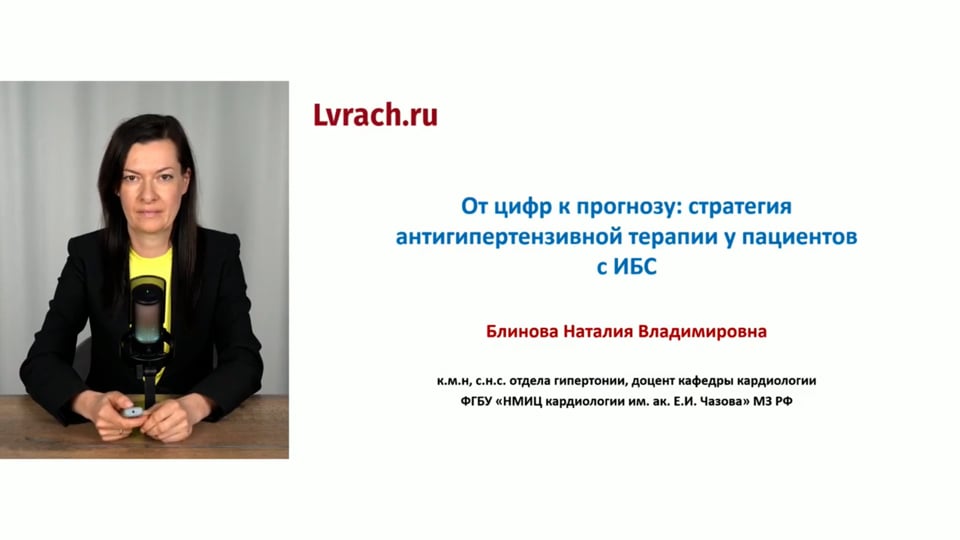 Lvrach.ru

От цифр к прогнозу: стратегия антигипертензивной терапии у пациентов с ИБС

Блинова Наталия Владимировна

к.м.н, с.н.с. отдела гипертонии, доцент кафедры кардиологии ФГБУ «НМИЦ кардиологии им. ак. Е.И. Чазова» МЗ РФ